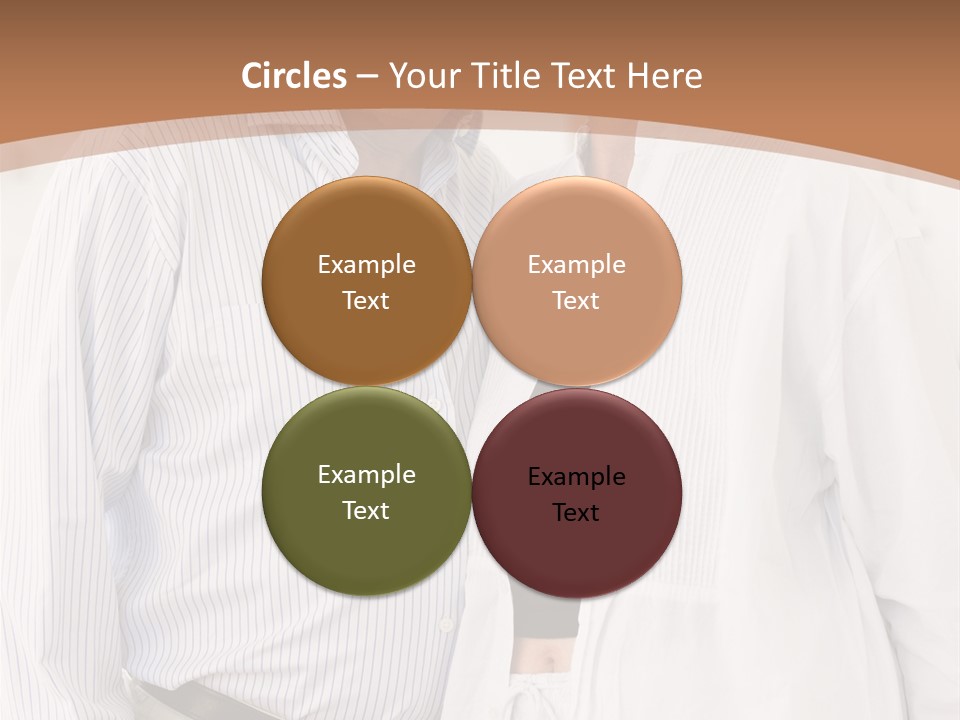 Circles – Your Title Text Here

Example Text

Example Text

Example Text

Example Text